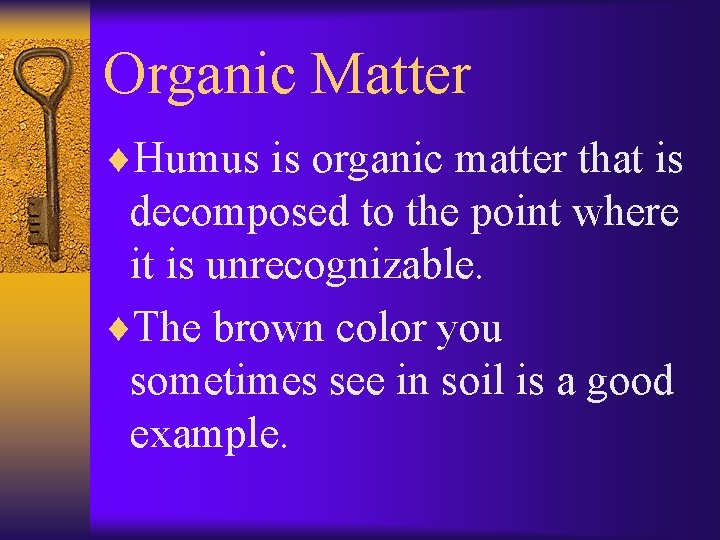 Organic Matter

♦Humus is organic matter that is decomposed to the point where it is unrecognizable.

♦The brown color you sometimes see in soil is a good example.